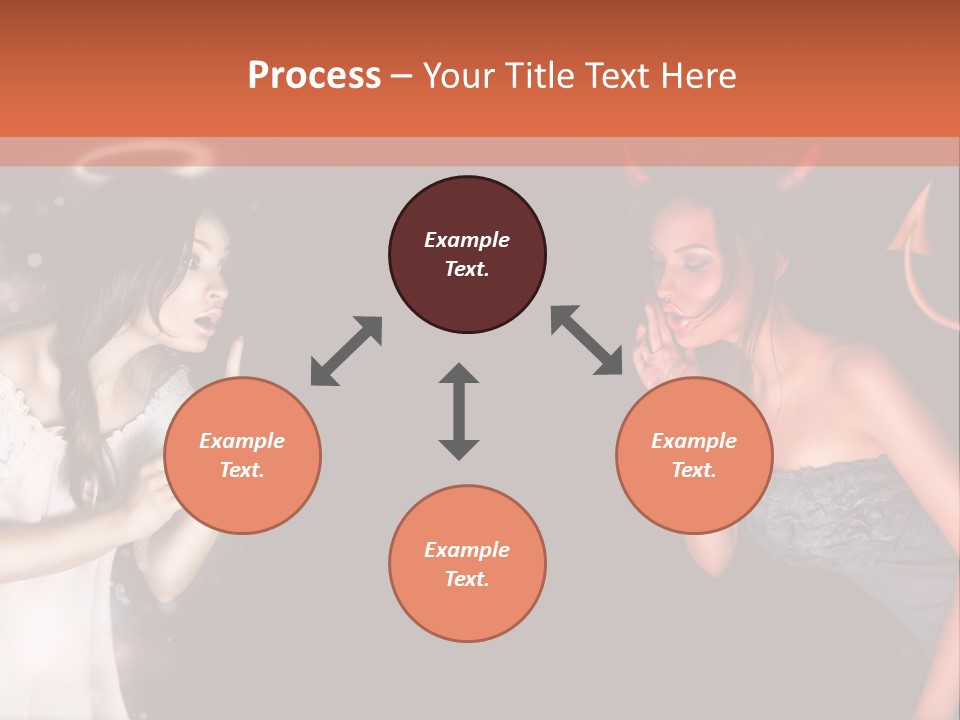 Process – Your Title Text Here

Example Text.

Example Text.

Example Text.

Example Text.